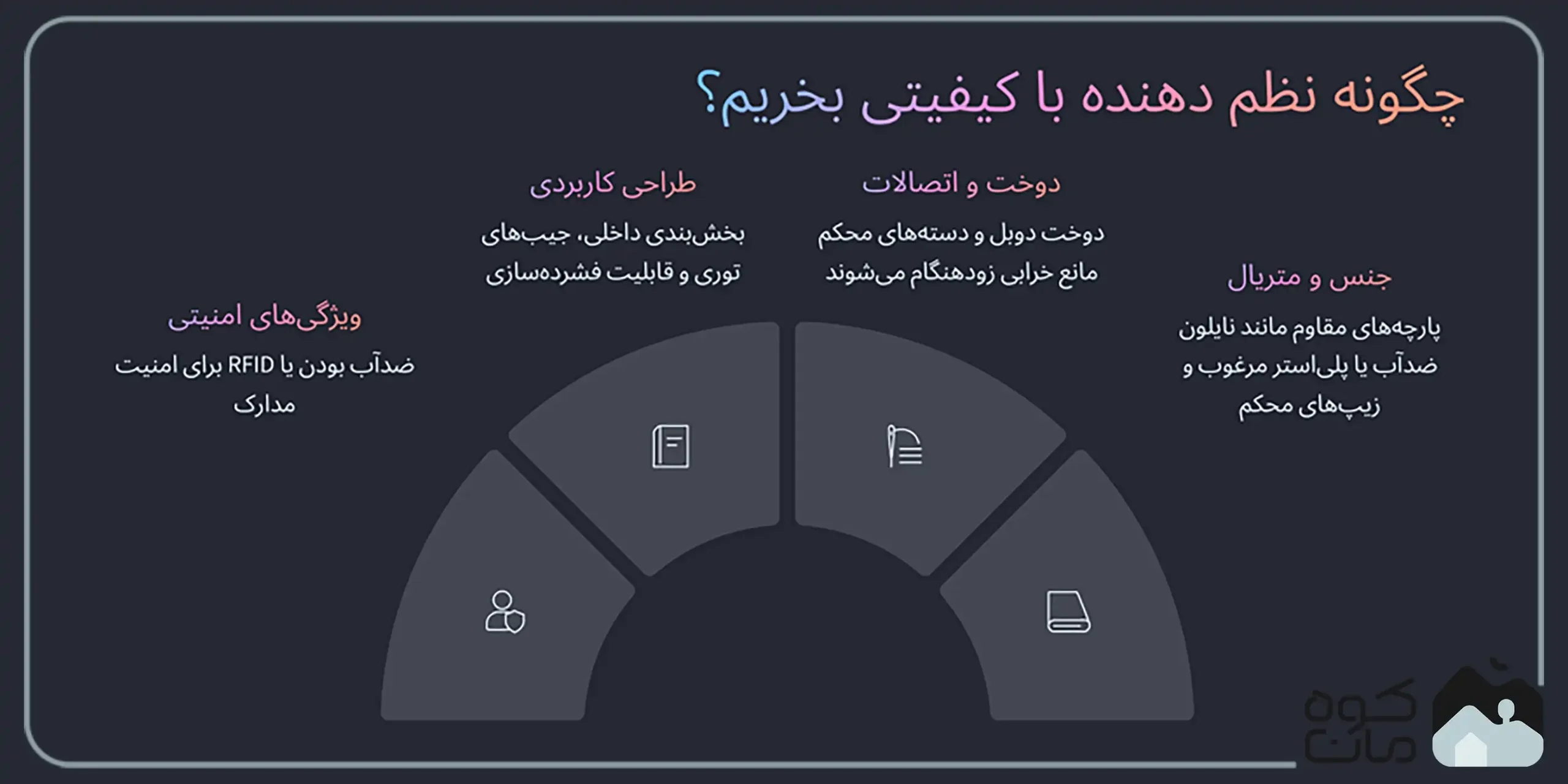 چگونه نظم دهنده با کیفیتی بخریم؟

جنس و متریال

پارچه‌های مقاوم مانند نایلون ضدآب یا پلی‌استر مرغوب و زیپ‌های محکم

دوخت و اتصالات

دوخت دوبل و دسته‌های محکم مانع خرابی زودهنگام می‌شوند

طراحی کاربردی

بخش‌بندی داخلی، جیب‌های توری و قابلیت فشرده‌سازی

ویژگی‌های امنیتی

ضدآب بودن یا RFID برای امنیت مدارک

کوه مات